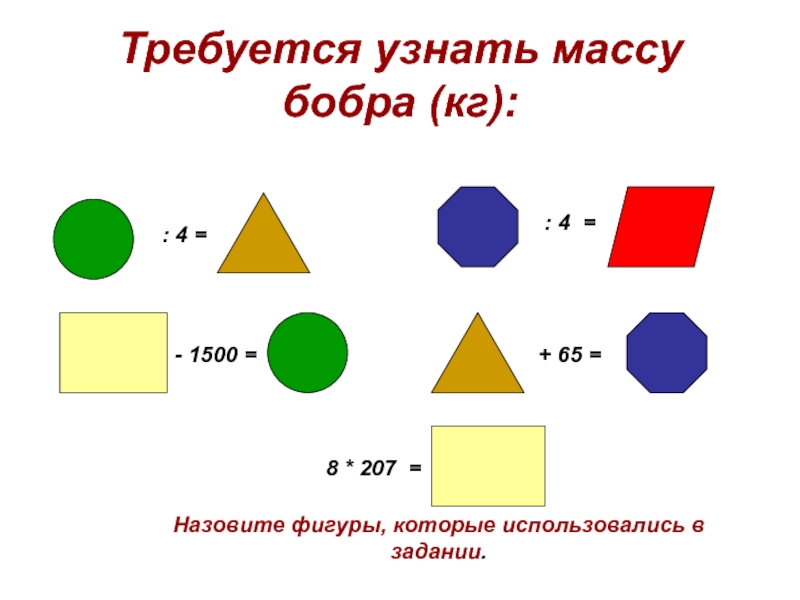 Требуется узнать массу бобра (кг):

: 4 =

: 4 =

- 1500 =

+ 65 =

8 * 207 =

Назовите фигуры, которые использовались в задании.